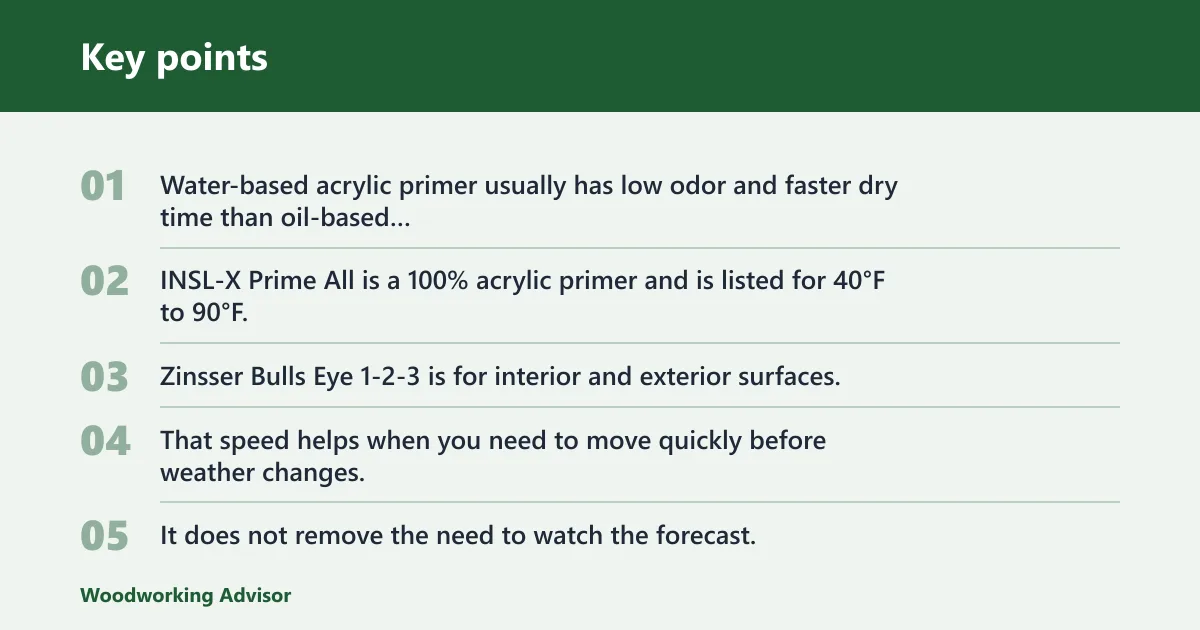 Key points

01 Water-based acrylic primer usually has low odor and faster dry time than oil-based...

02 INSL-X Prime All is a 100% acrylic primer and is listed for 40°F to 90°F.

03 Zinsser Bulls Eye 1-2-3 is for interior and exterior surfaces.

04 That speed helps when you need to move quickly before weather changes.

05 It does not remove the need to watch the forecast.

Woodworking Advisor